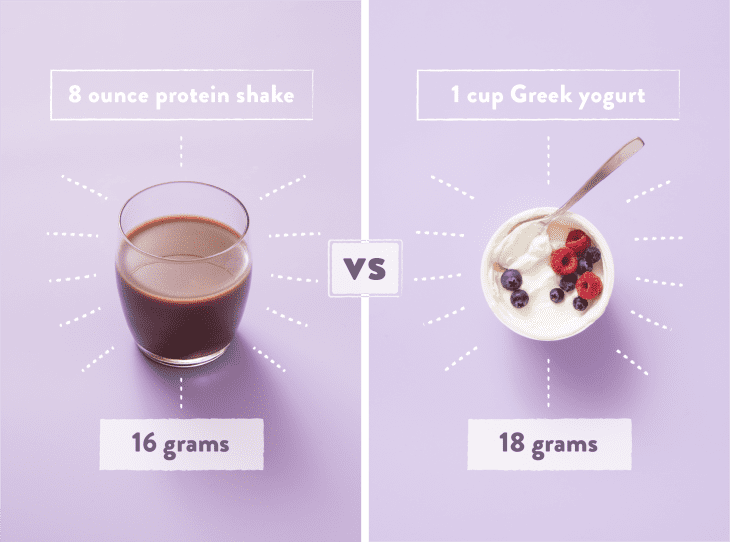 8 ounce protein shake

16 grams

VS

1 cup Greek yogurt

18 grams